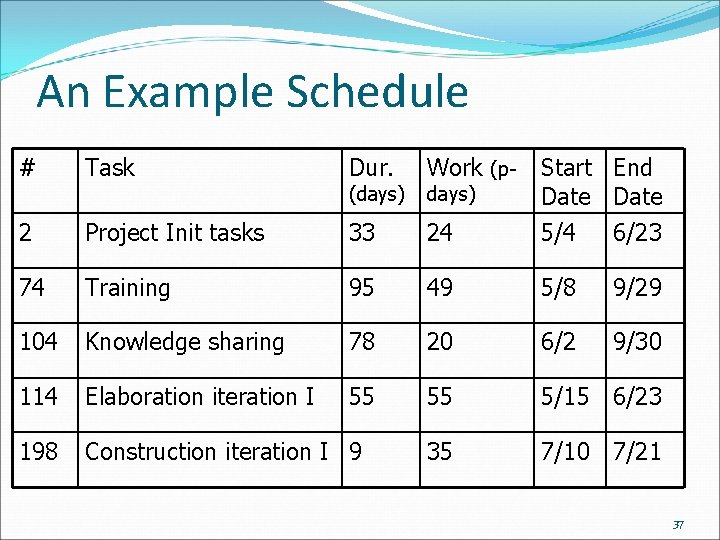 An Example Schedule

| # | Task | Dur. (days) | Work (p-days) | Start Date | End Date |
|---|---|---|---|---|---|
| 2 | Project Init tasks | 33 | 24 | 5/4 | 6/23 |
| 74 | Training | 95 | 49 | 5/8 | 9/29 |
| 104 | Knowledge sharing | 78 | 20 | 6/2 | 9/30 |
| 114 | Elaboration iteration I | 55 | 55 | 5/15 | 6/23 |
| 198 | Construction iteration I | 9 | 35 | 7/10 | 7/21 |

37